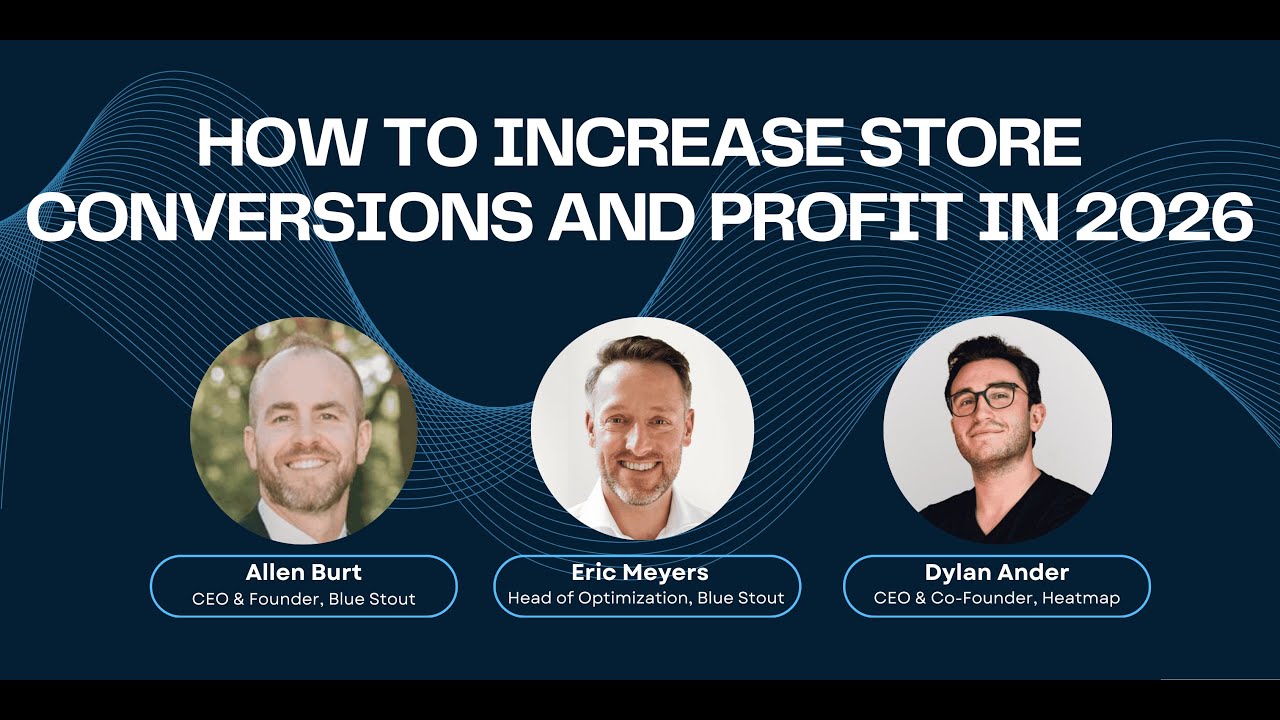 HOW TO INCREASE STORE CONVERSIONS AND PROFIT IN 2026

Allen Burt
CEO & Founder, Blue Stout

Eric Meyers
Head of Optimization, Blue Stout

Dylan Ander
CEO & Co-Founder, Heatmap